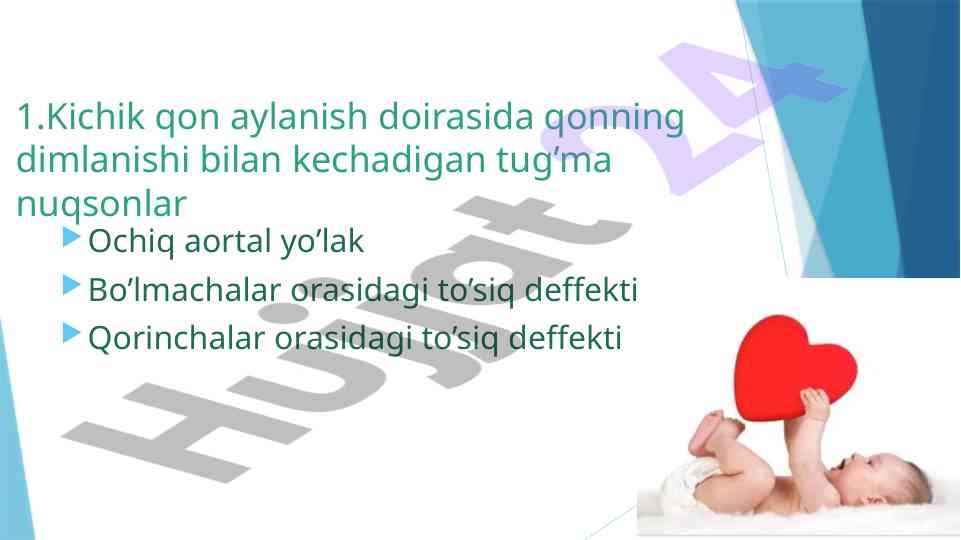 1.Kichik qon aylanish doirasida qonning dimlanishi bilan kechadigan tug’ma nuqsonlar

Ochiq aortal yo’lak

Bo’lmachalar orasidagi to’siq deffekti

Qorinchalar orasidagi to’siq deffekti

Hujjat 24